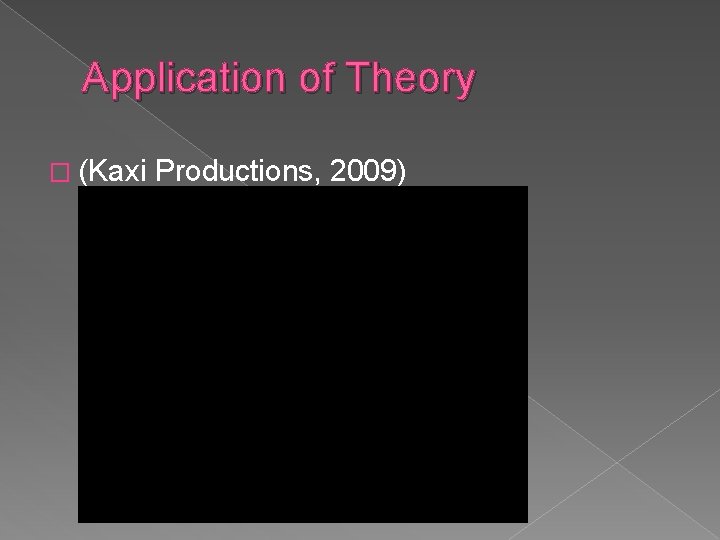 Application of Theory

(Kaxi Productions, 2009)